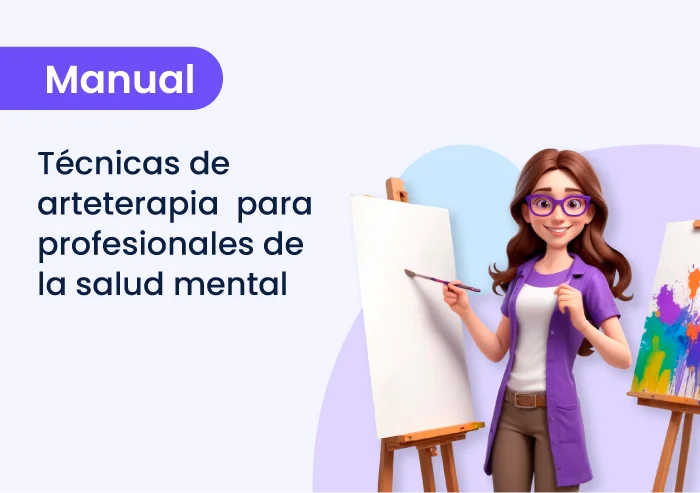 Manual

Técnicas de arteterapia para profesionales de la salud mental